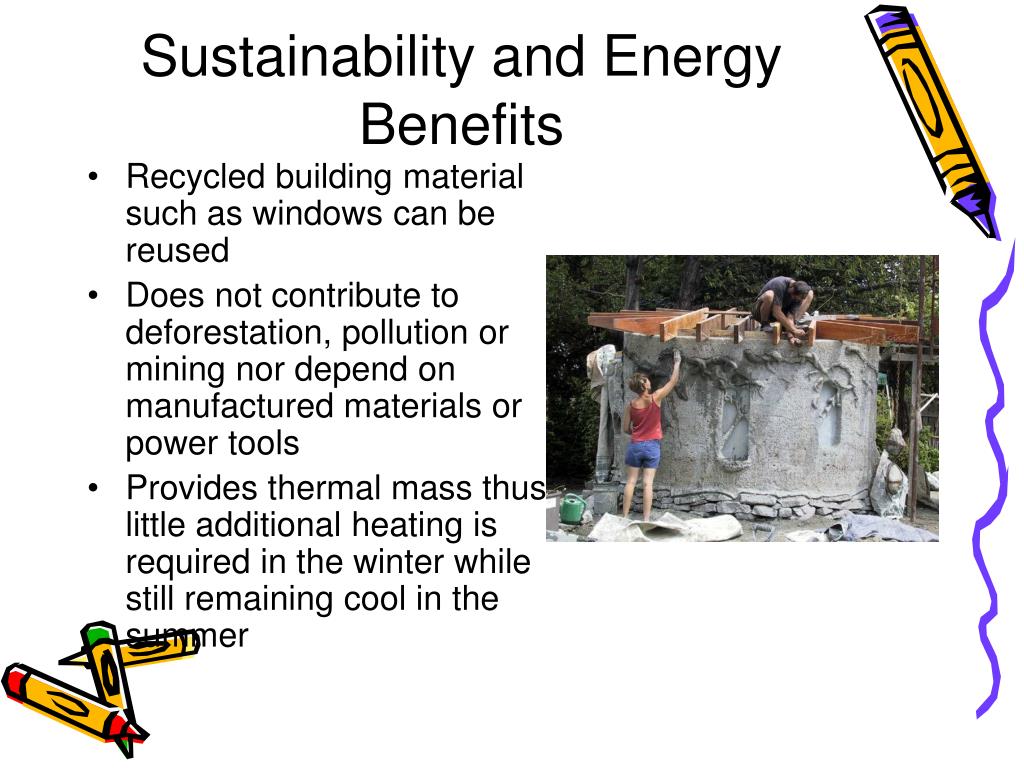 Sustainability and Energy Benefits

• Recycled building material such as windows can be reused
• Does not contribute to deforestation, pollution or mining nor depend on manufactured materials or power tools
• Provides thermal mass thus little additional heating is required in the winter while still remaining cool in the summer